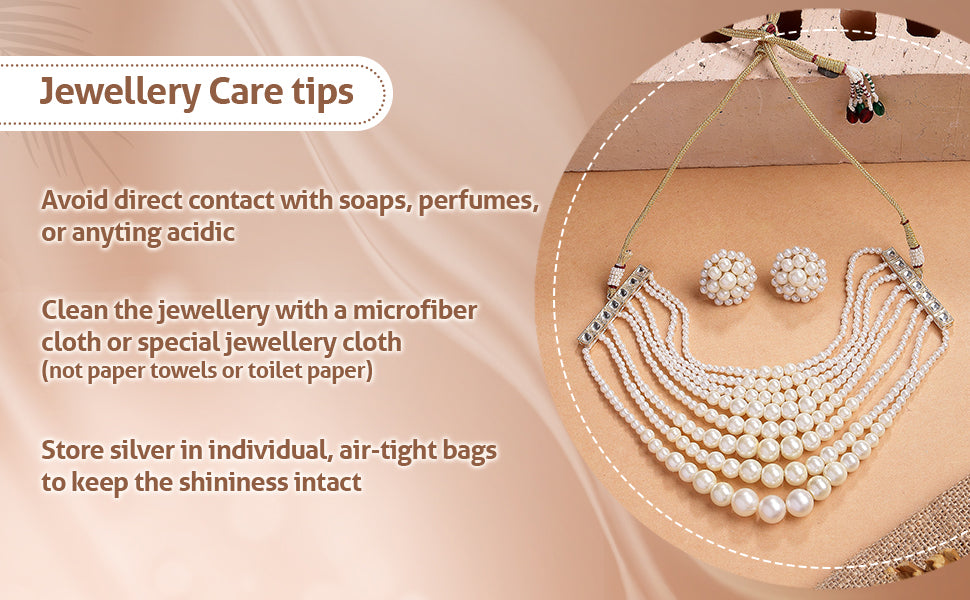 Jewellery Care tips

Avoid direct contact with soaps, perfumes, or anyting acidic

Clean the jewellery with a microfiber cloth or special jewellery cloth (not paper towels or toilet paper)

Store silver in individual, air-tight bags to keep the shininess intact